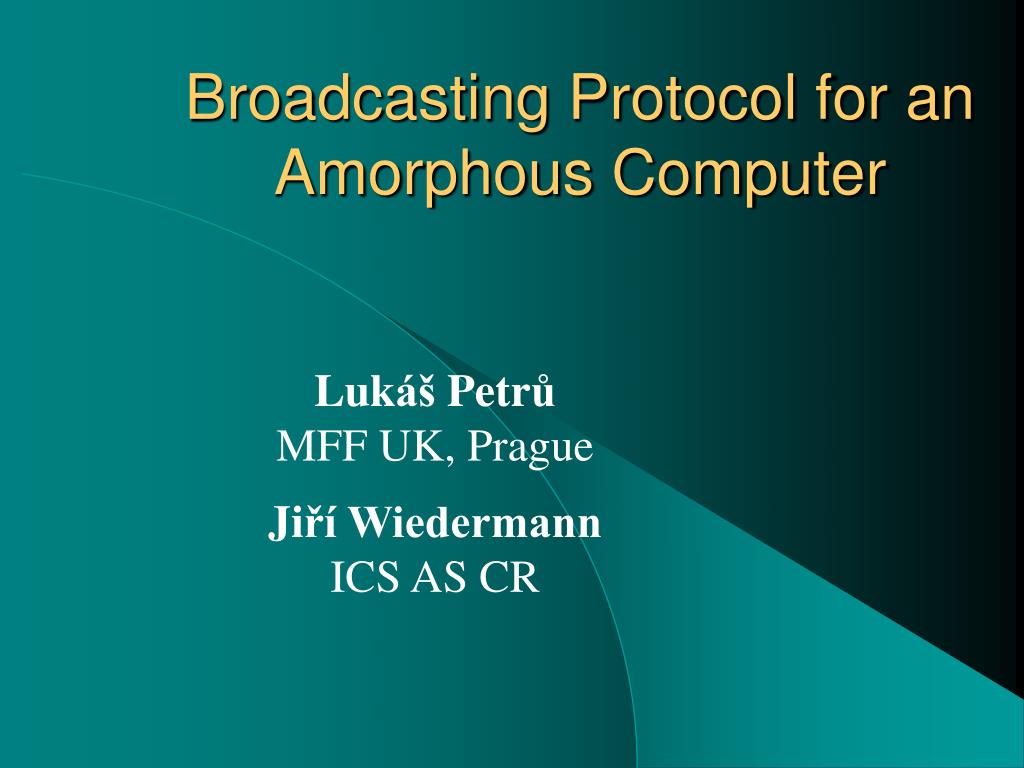 Broadcasting Protocol for an Amorphous Computer

Lukáš Petrů
MFF UK, Prague

Jiří Wiedermann
ICS AS CR